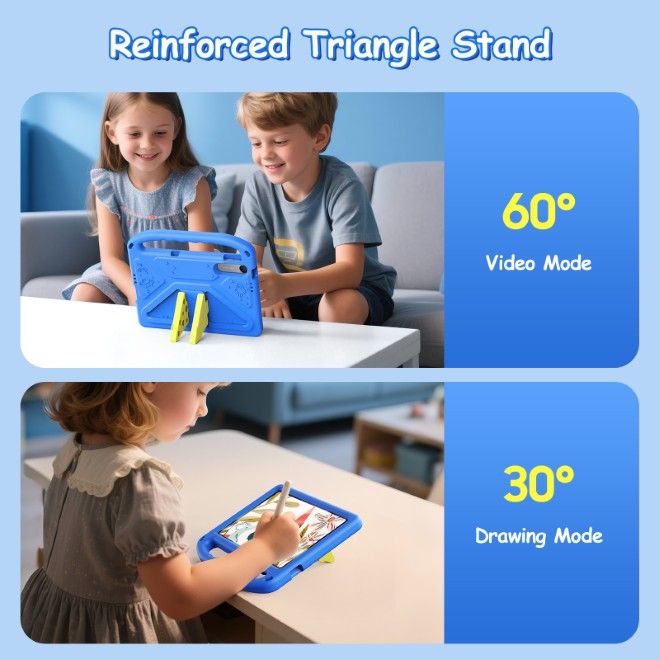 Reinforced Triangle Stand

60°

Video Mode

30°

Drawing Mode